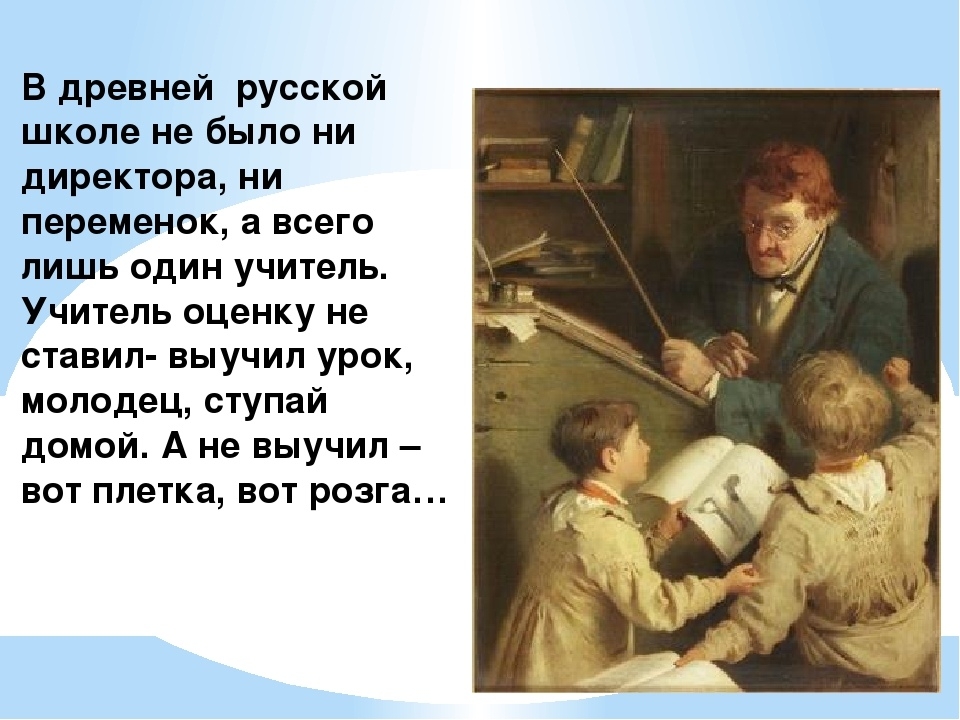 В древней русской школе не было ни директора, ни переменок, а всего лишь один учитель. Учитель оценку не ставил- выучил урок, молодец, ступай домой. А не выучил – вот плетка, вот розга…